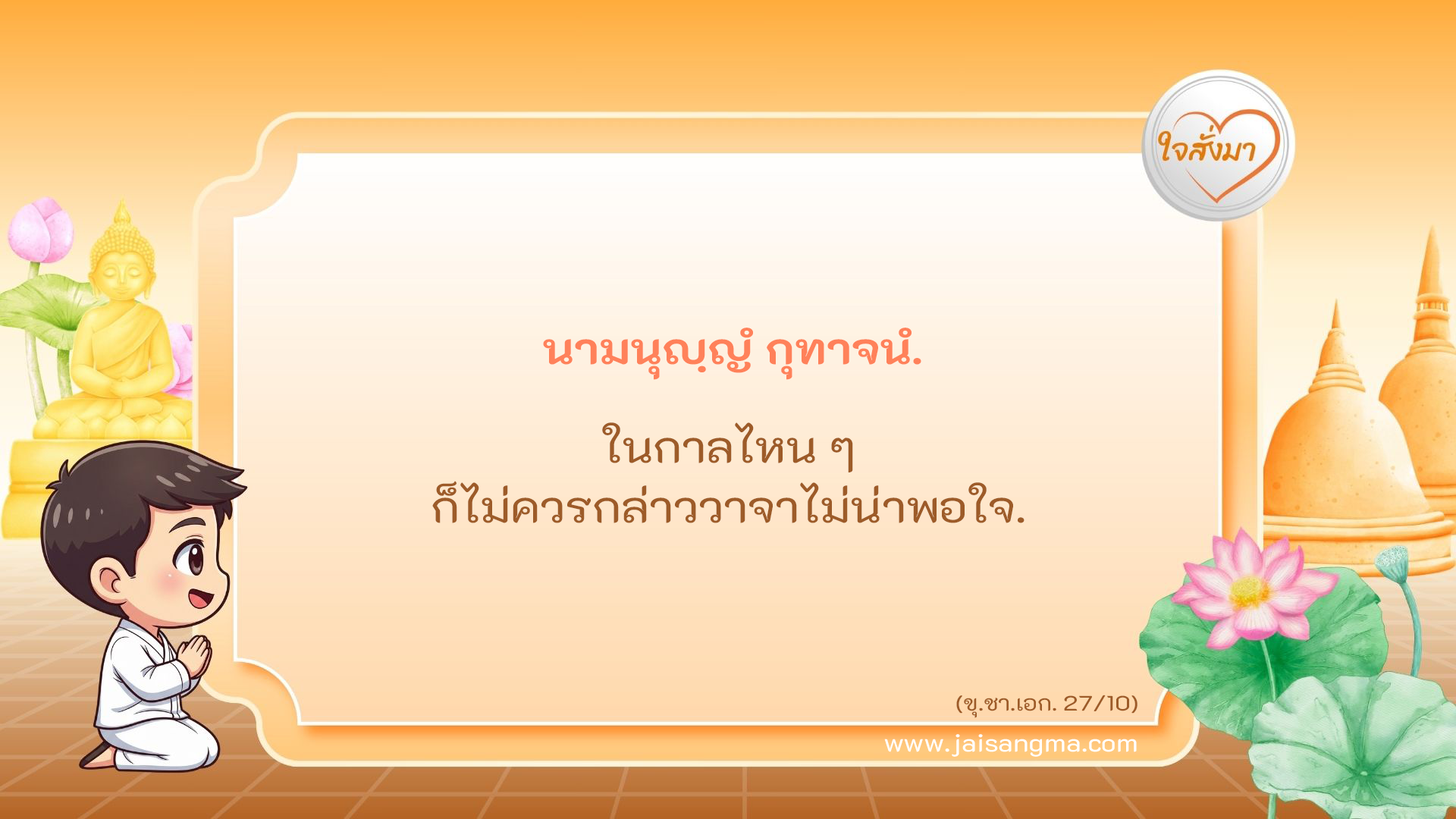 ใจสั่งมา

นามนุญฺญํ กุทาจนํ.

ในกาลไหน ๆ
ก็ไม่ควรกล่าววาจาไม่น่าพอใจ.

(ขุ.ชา.เอก. 27/10)

www.jaisangma.com